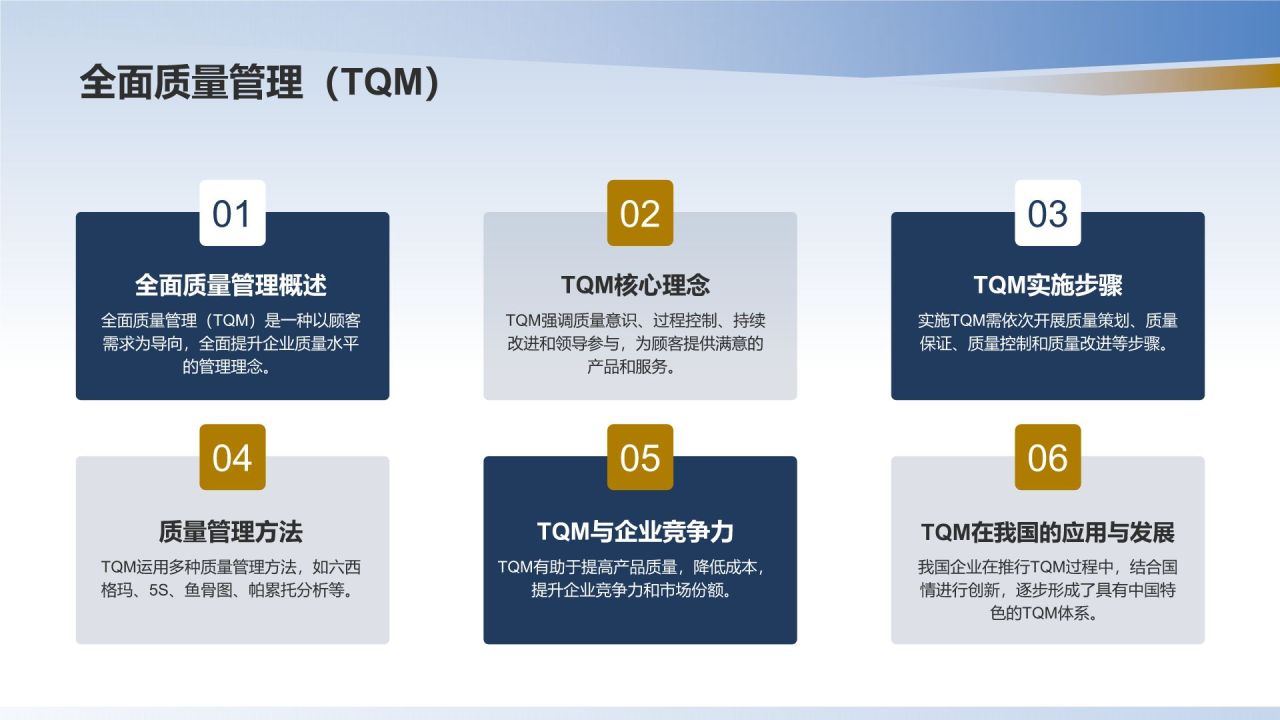 全面质量管理（TQM）

01

全面质量管理概述

全面质量管理（TQM）是一种以顾客需求为导向，全面提升企业质量水平的管理理念。

02

TQM核心理念

TQM强调质量意识、过程控制、持续改进和领导参与，为顾客提供满意的产品和服务。

03

TQM实施步骤

实施TQM需依次开展质量策划、质量保证、质量控制和质量改进等步骤。

04

质量管理方法

TQM运用多种质量管理方法，如六西格玛、5S、鱼骨图、帕累托分析等。

05

TQM与企业竞争力

TQM有助于提高产品质量，降低成本，提升企业竞争力和市场份额。

06

TQM在我国的应用与发展

我国企业在推行TQM过程中，结合国情进行创新，逐步形成了具有中国特色的TQM体系。